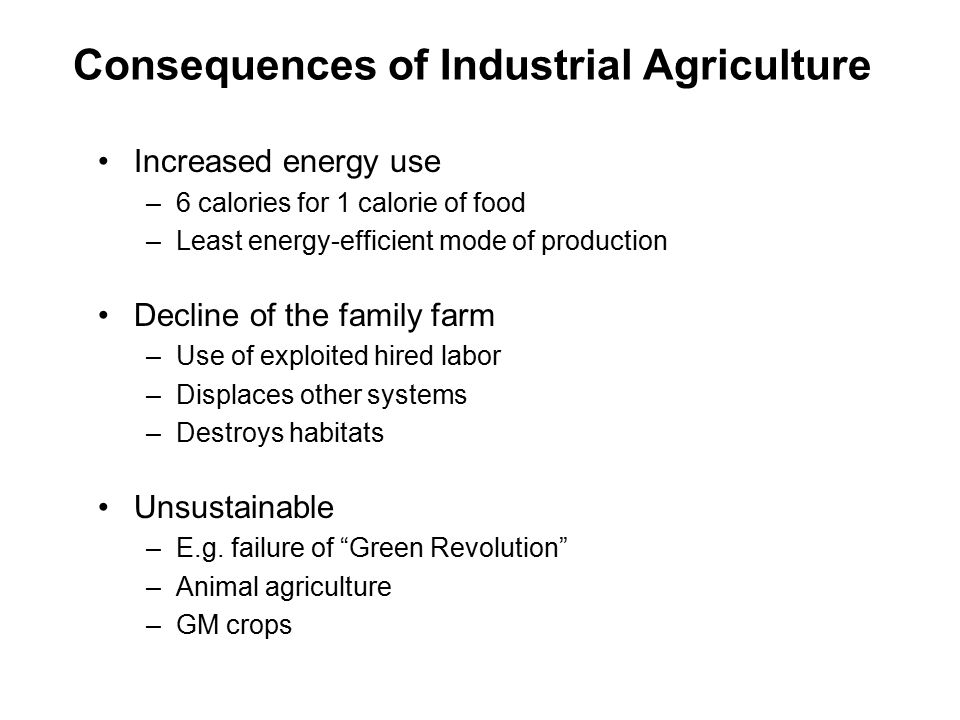 Consequences of Industrial Agriculture

• Increased energy use
– 6 calories for 1 calorie of food
– Least energy-efficient mode of production

• Decline of the family farm
– Use of exploited hired labor
– Displaces other systems
– Destroys habitats

• Unsustainable
– E.g. failure of “Green Revolution”
– Animal agriculture
– GM crops